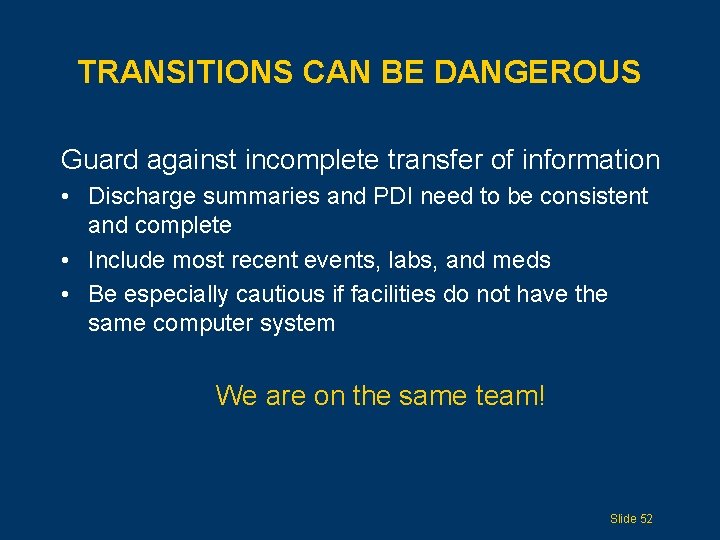 TRANSITIONS CAN BE DANGEROUS

Guard against incomplete transfer of information

• Discharge summaries and PDI need to be consistent and complete
• Include most recent events, labs, and meds
• Be especially cautious if facilities do not have the same computer system

We are on the same team!

Slide 52